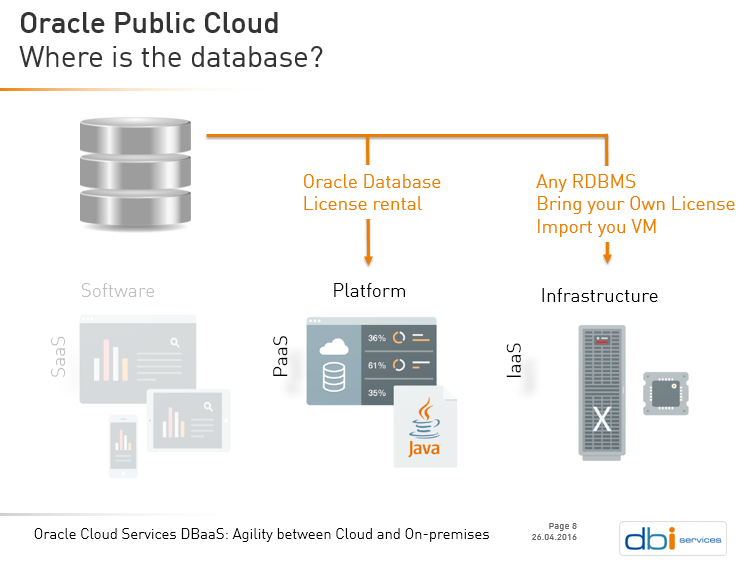 Oracle Public Cloud
Where is the database?

Oracle Database
License rental

Any RDBMS
Bring your Own License
Import you VM

Software

SaaS

Platform

PaaS

36%

61%

35%

Java

Infrastructure

IaaS

X

Oracle Cloud Services DBaaS: Agility between Cloud and On-premises

Page 8
26.04.2016

dbi services